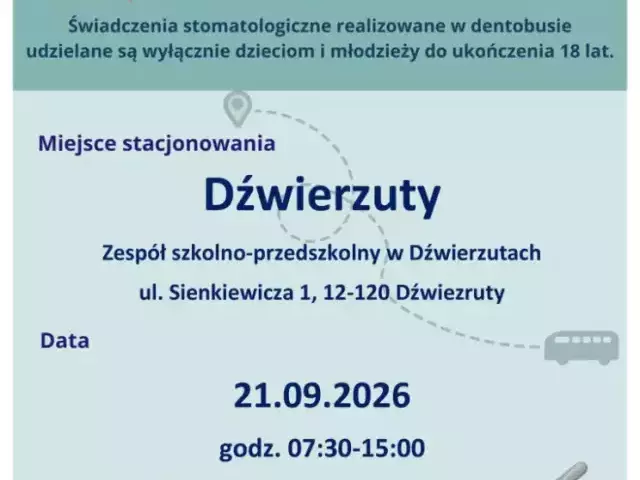 Świadczenia stomatologiczne realizowane w dentobusie udzielane są wyłącznie dzieciom i młodzieży do ukończenia 18 lat.

Miejsce stacjonowania

Dźwierzuty

Zespół szkolno-przedszkolny w Dźwierzutach

ul. Sienkiewicza 1, 12-120 Dźwiezruty

Data

21.09.2026

godz. 07:30-15:00